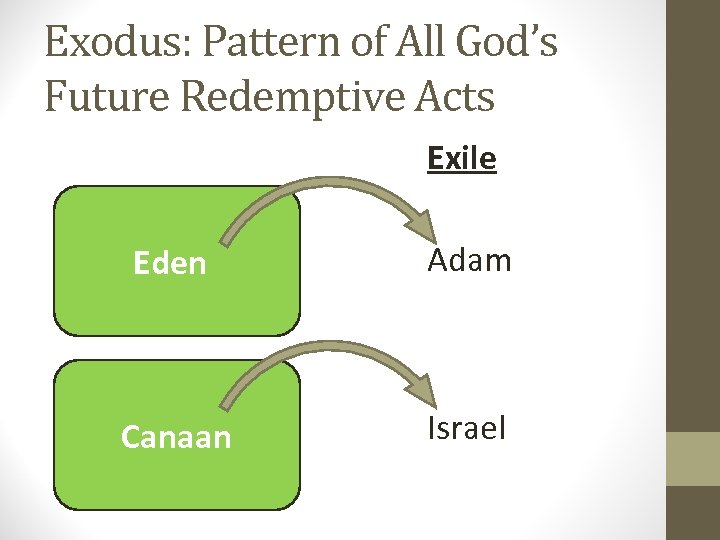 Exodus: Pattern of All God's Future Redemptive Acts

Exile

Eden

Adam

Canaan

Israel